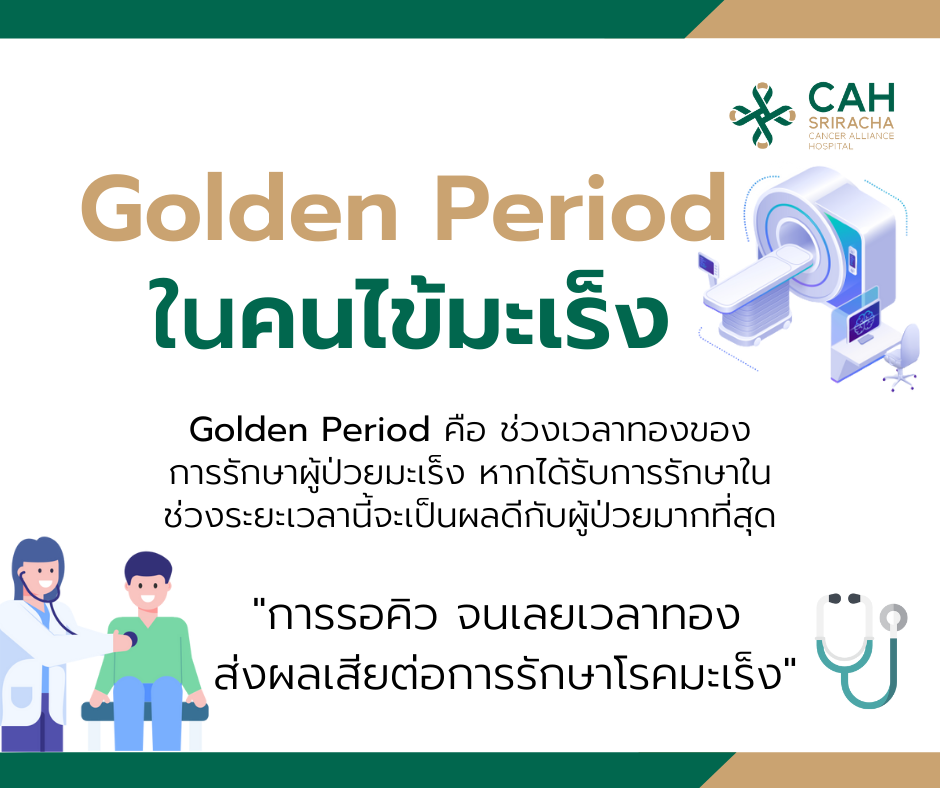 CAH
SRIRACHA
CANCER ALLIANCE
HOSPITAL

Golden Period
ในคนไข้มะเร็ง

Golden Period คือ ช่วงเวลาทองของการรักษาผู้ป่วยมะเร็ง หากได้รับการรักษาในช่วงระยะเวลานี้จะเป็นผลดีกับผู้ป่วยมากที่สุด

"การรอคิว จนเลยเวลาทอง ส่งผลเสียต่อการรักษาโรคมะเร็ง"